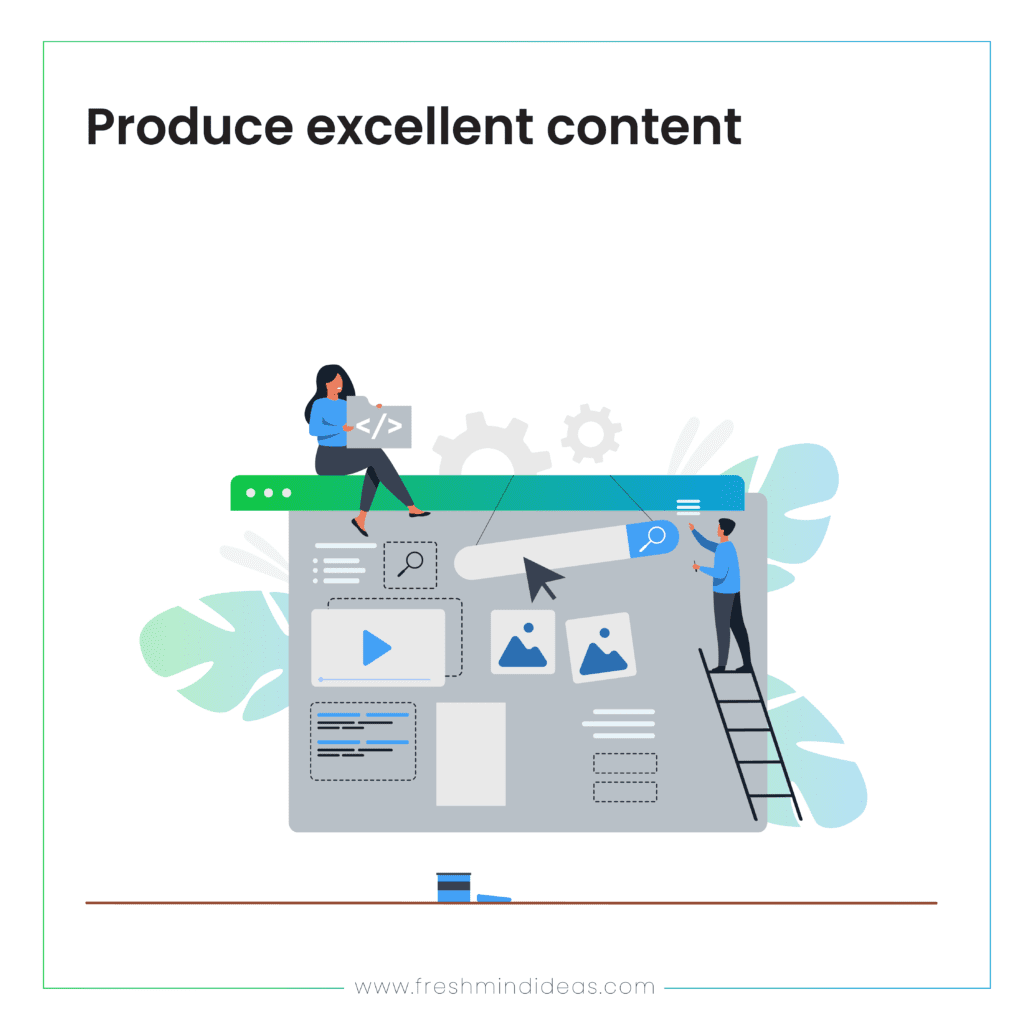 Produce excellent content

</>

www.freshmindideas.com